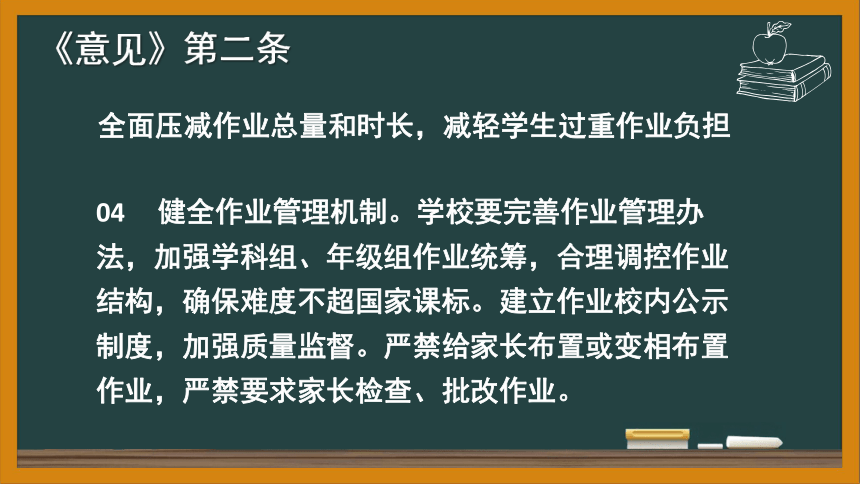 《意见》第二条

全面压减作业总量和时长，减轻学生过重作业负担

04 健全作业管理机制。学校要完善作业管理办法，加强学科组、年级组作业统筹，合理调控作业结构，确保难度不超国家课标。建立作业校内公示制度，加强质量监督。严禁给家长布置或变相布置作业，严禁要求家长检查、批改作业。